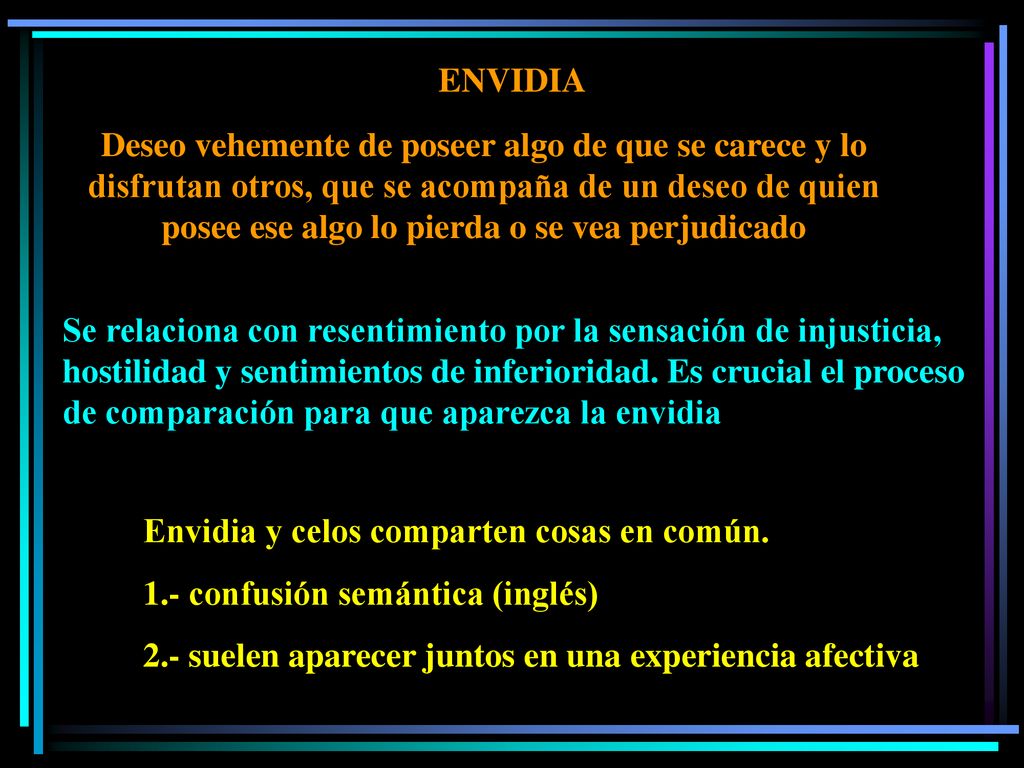 ENVIDIA

Deseo vehemente de poseer algo de que se carece y lo disfrutan otros, que se acompaña de un deseo de quien posee ese algo lo pierda o se vea perjudicado

Se relaciona con resentimiento por la sensación de injusticia, hostilidad y sentimientos de inferioridad. Es crucial el proceso de comparación para que aparezca la envidia

Envidia y celos comparten cosas en común.

1.- confusión semántica (inglés)

2.- suelen aparecer juntos en una experiencia afectiva